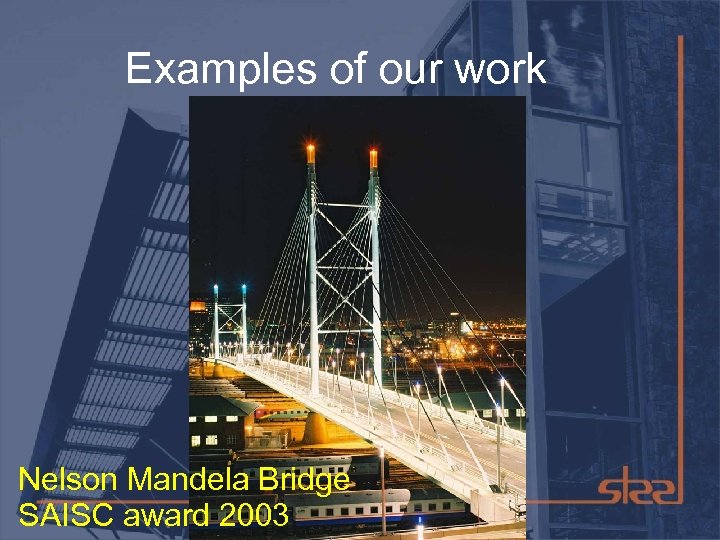 Examples of our work

Nelson Mandela Bridge
SAISC award 2003

stee